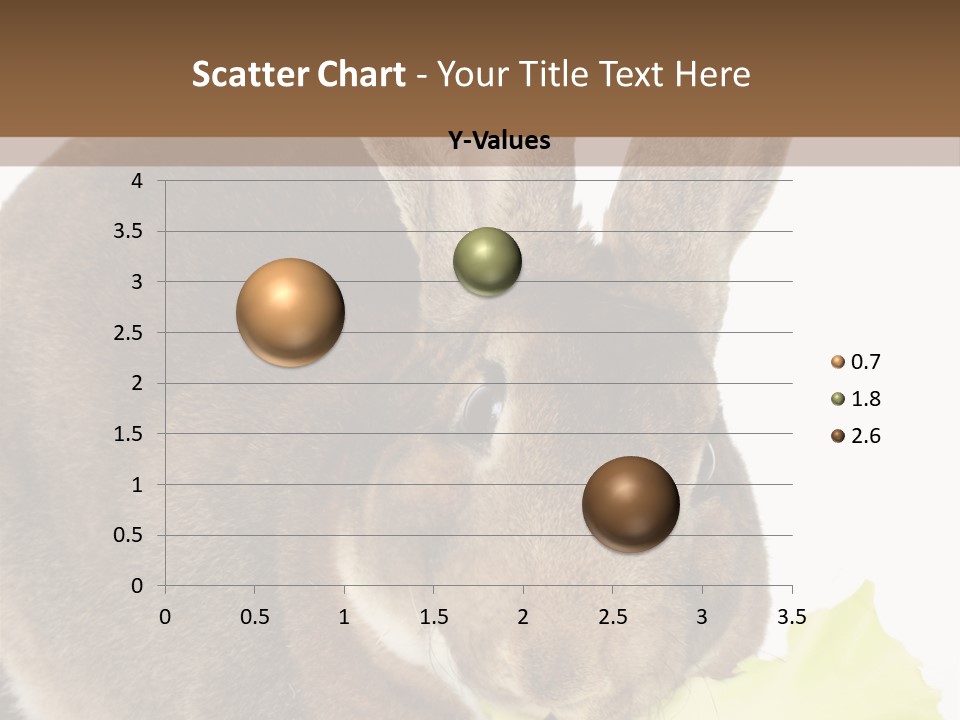 Scatter Chart - Your Title Text Here

Y-Values

4
3.5
3
2.5
2
1.5
1
0.5
0

0 0.5 1 1.5 2 2.5 3 3.5

0.7
1.8
2.6